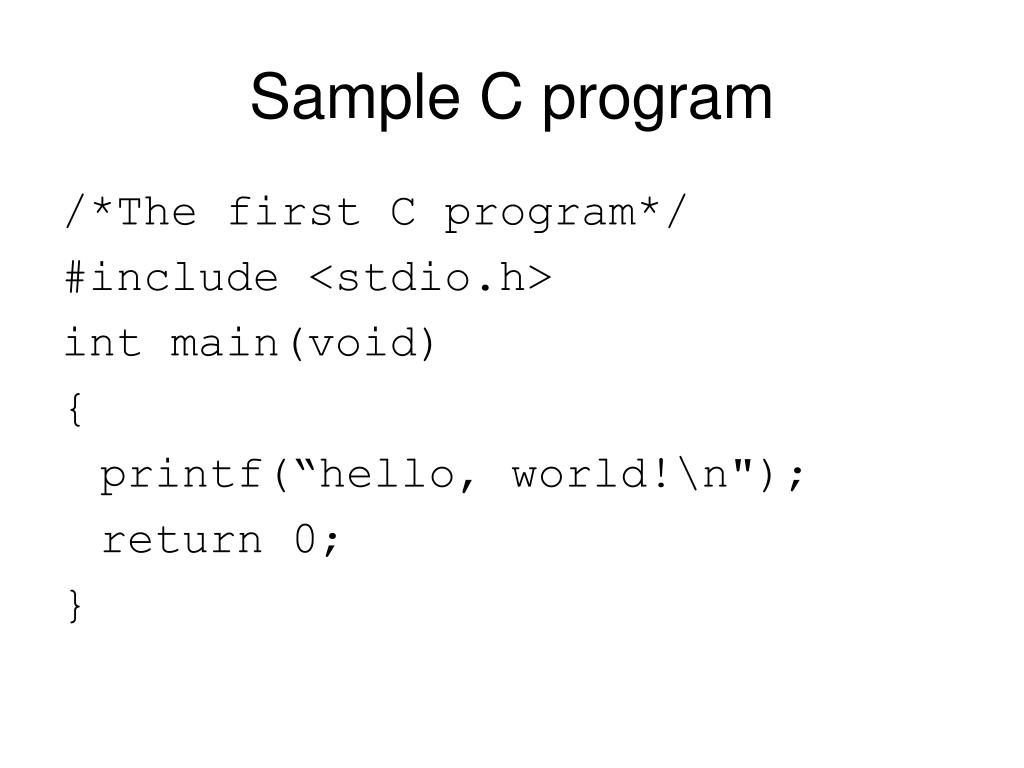 Sample C program

/*The first C program*/
#include <stdio.h>
int main(void)
{
 printf(“hello, world!\n");
 return 0;
}